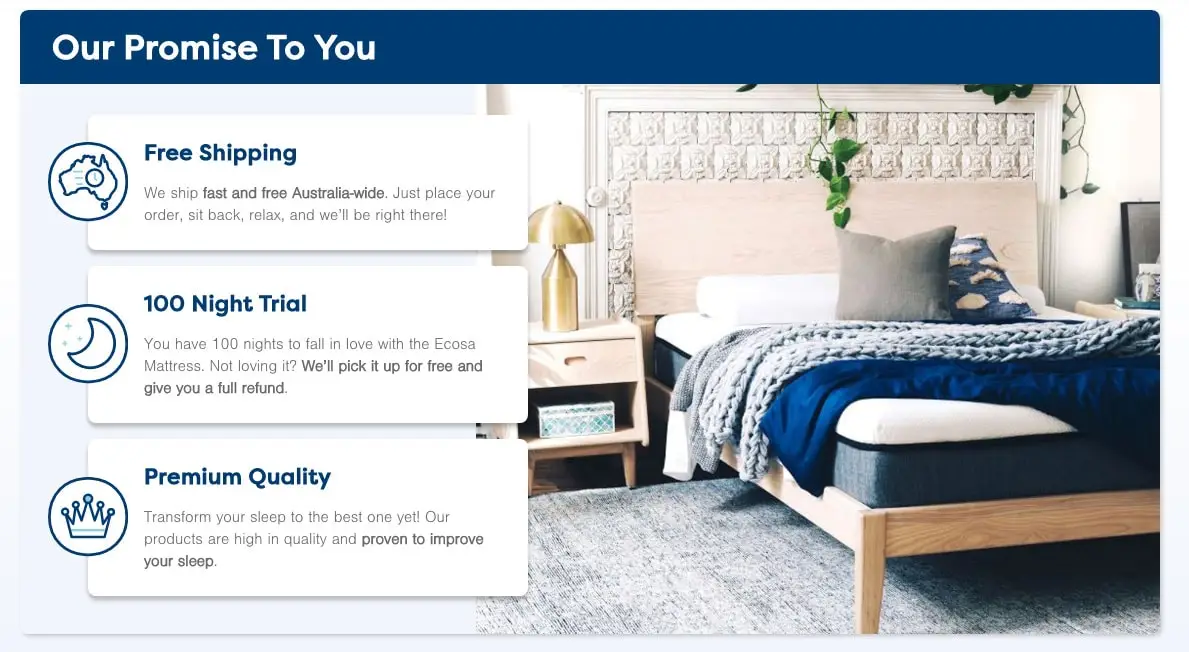 Our Promise To You

Free Shipping

We ship fast and free Australia-wide. Just place your order, sit back, relax, and we'll be right there!

100 Night Trial

You have 100 nights to fall in love with the Ecosa Mattress. Not loving it? We'll pick it up for free and give you a full refund.

Premium Quality

Transform your sleep to the best one yet! Our products are high in quality and proven to improve your sleep.